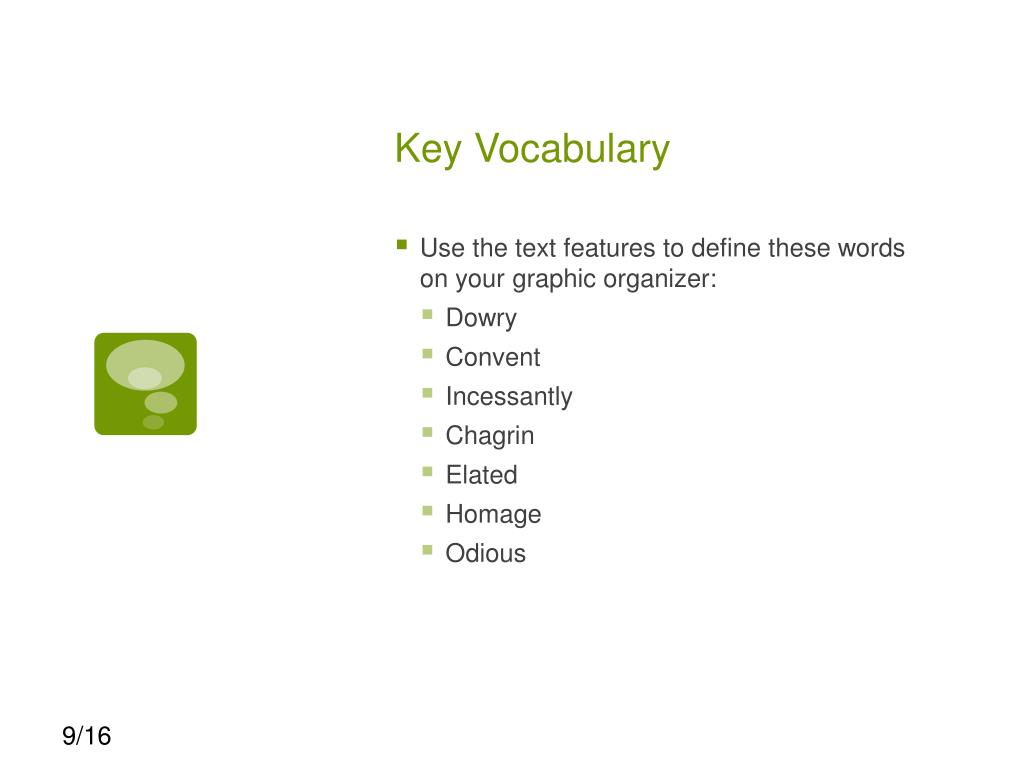 Key Vocabulary

- Use the text features to define these words on your graphic organizer:
  - Dowry
  - Convent
  - Incessantly
  - Chagrin
  - Elated
  - Homage
  - Odious

9/16